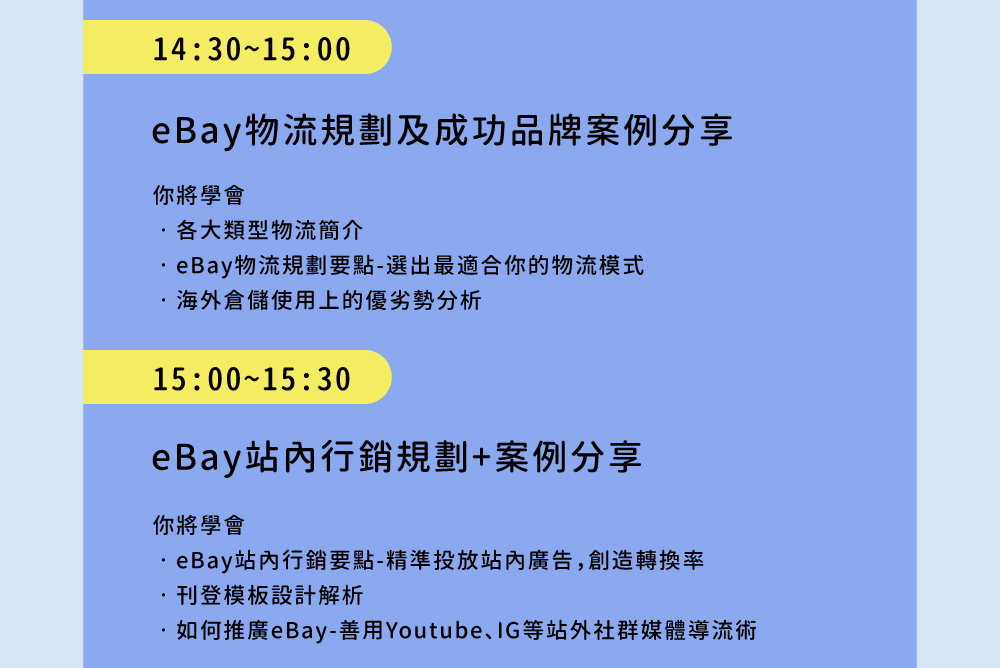 14:30~15:00

eBay物流規劃及成功品牌案例分享

你將學會
· 各大類型物流簡介
· eBay物流規劃要點-選出最適合你的物流模式
· 海外倉儲使用上的優劣勢分析

15:00~15:30

eBay站內行銷規劃+案例分享

你將學會
· eBay站內行銷要點-精準投放站內廣告,創造轉換率
· 刊登模板設計解析
· 如何推廣eBay-善用Youtube、IG等站外社群媒體導流術